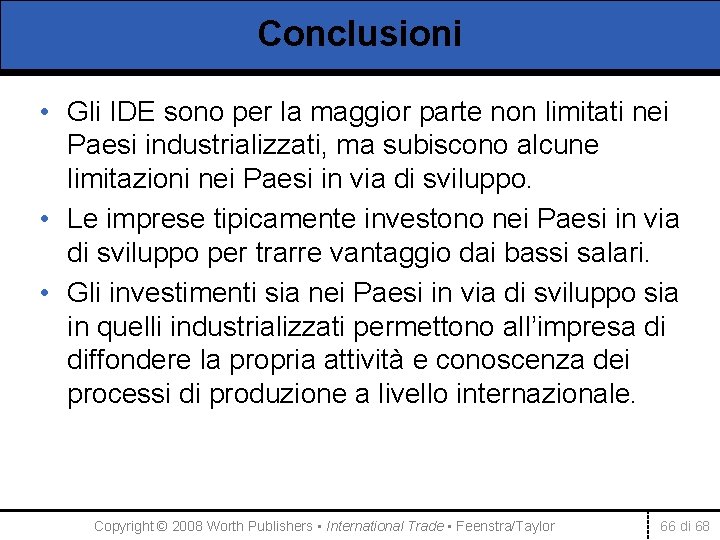 Conclusioni

• Gli IDE sono per la maggior parte non limitati nei Paesi industrializzati, ma subiscono alcune limitazioni nei Paesi in via di sviluppo.

• Le imprese tipicamente investono nei Paesi in via di sviluppo per trarre vantaggio dai bassi salari.

• Gli investimenti sia nei Paesi in via di sviluppo sia in quelli industrializzati permettono all'impresa di diffondere la propria attività e conoscenza dei processi di produzione a livello internazionale.

Copyright © 2008 Worth Publishers ▪ International Trade ▪ Feenstra/Taylor

66 di 68